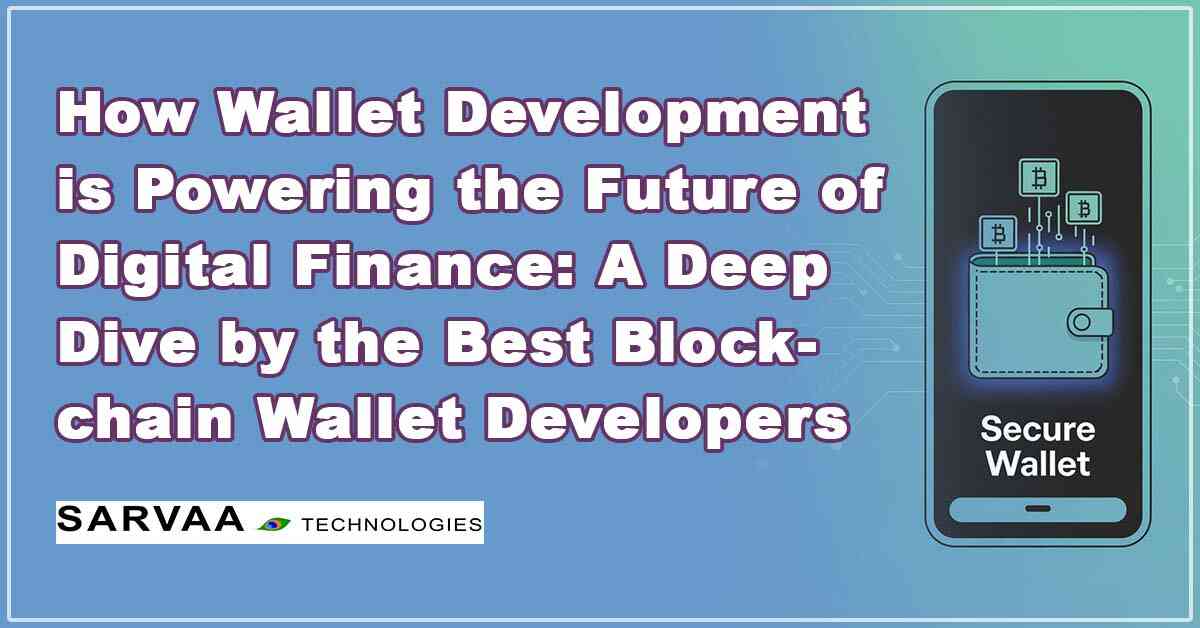 How Wallet Development is Powering the Future of Digital Finance: A Deep Dive by the Best Blockchain Wallet Developers

SARVAA TECHNOLOGIES

₿ ₿ ₿

Secure Wallet